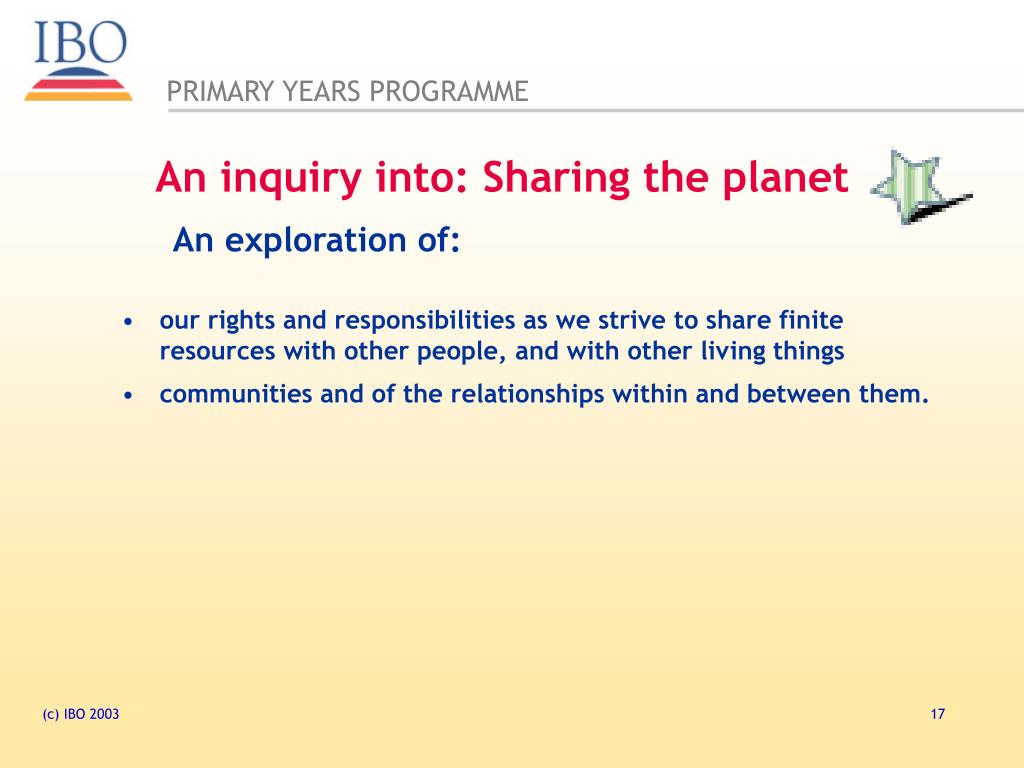 IBO

PRIMARY YEARS PROGRAMME

An inquiry into: Sharing the planet

An exploration of:

• our rights and responsibilities as we strive to share finite resources with other people, and with other living things
• communities and of the relationships within and between them.

(c) IBO 2003

17